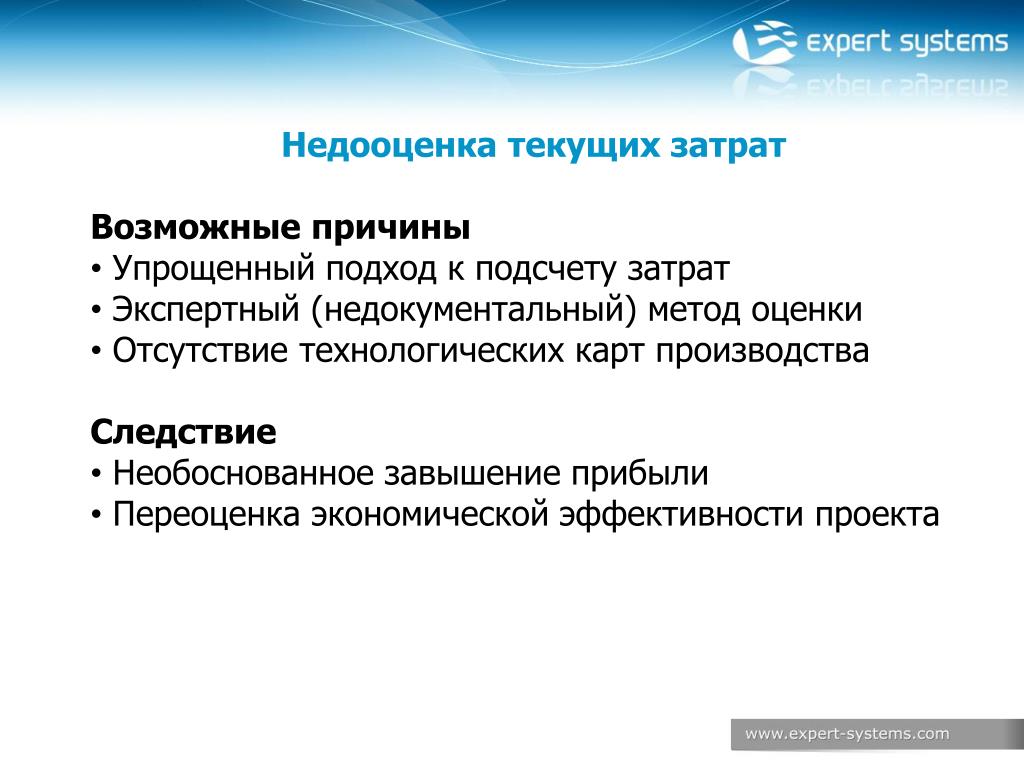 expert systems

Недооценка текущих затрат

Возможные причины
• Упрощенный подход к подсчету затрат
• Экспертный (недокументальный) метод оценки
• Отсутствие технологических карт производства

Следствие
• Необоснованное завышение прибыли
• Переоценка экономической эффективности проекта

www.expert-systems.com